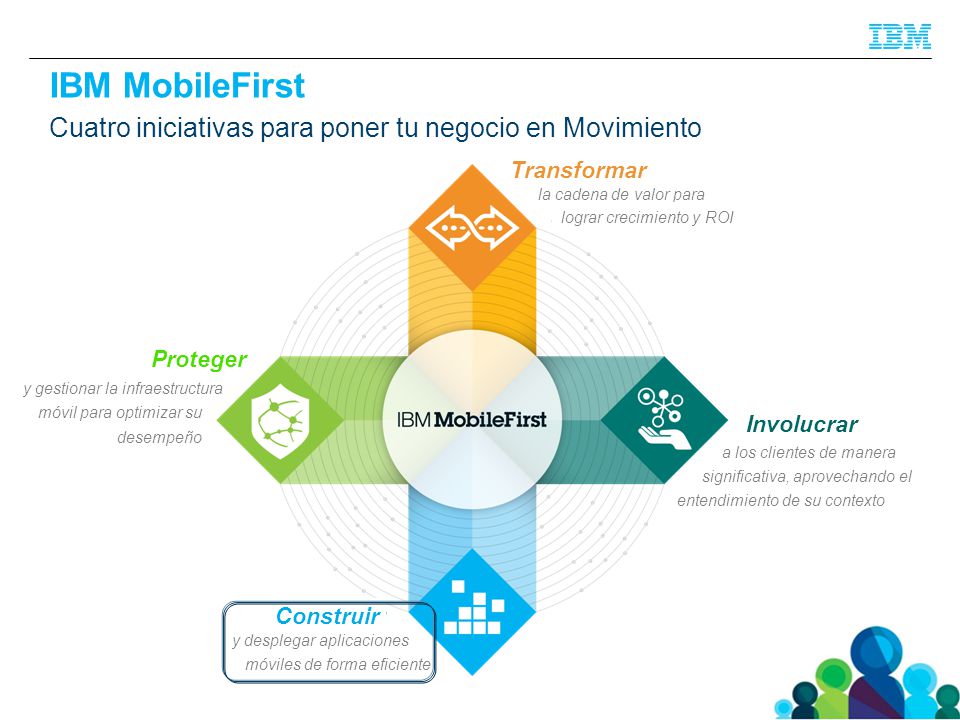 IBM

IBM MobileFirst

Cuatro iniciativas para poner tu negocio en Movimiento

Transformar
la cadena de valor para lograr crecimiento y ROI

Proteger
y gestionar la infraestructura móvil para optimizar su desempeño

IBM MobileFirst

Involucrar
a los clientes de manera significativa, aprovechando el entendimiento de su contexto

Construir
y desplegar aplicaciones móviles de forma eficiente